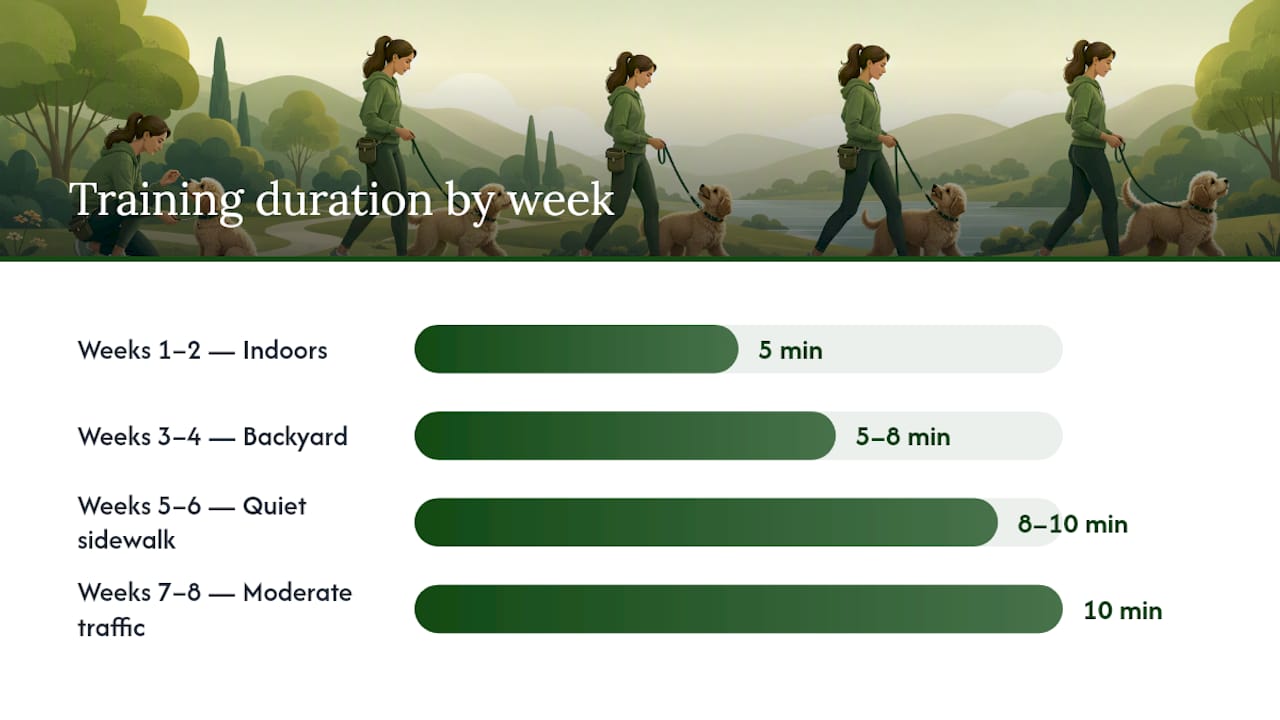 Training duration by week

Weeks 1–2 — Indoors

5 min

Weeks 3–4 — Backyard

5–8 min

Weeks 5–6 — Quiet sidewalk

8–10 min

Weeks 7–8 — Moderate traffic

10 min